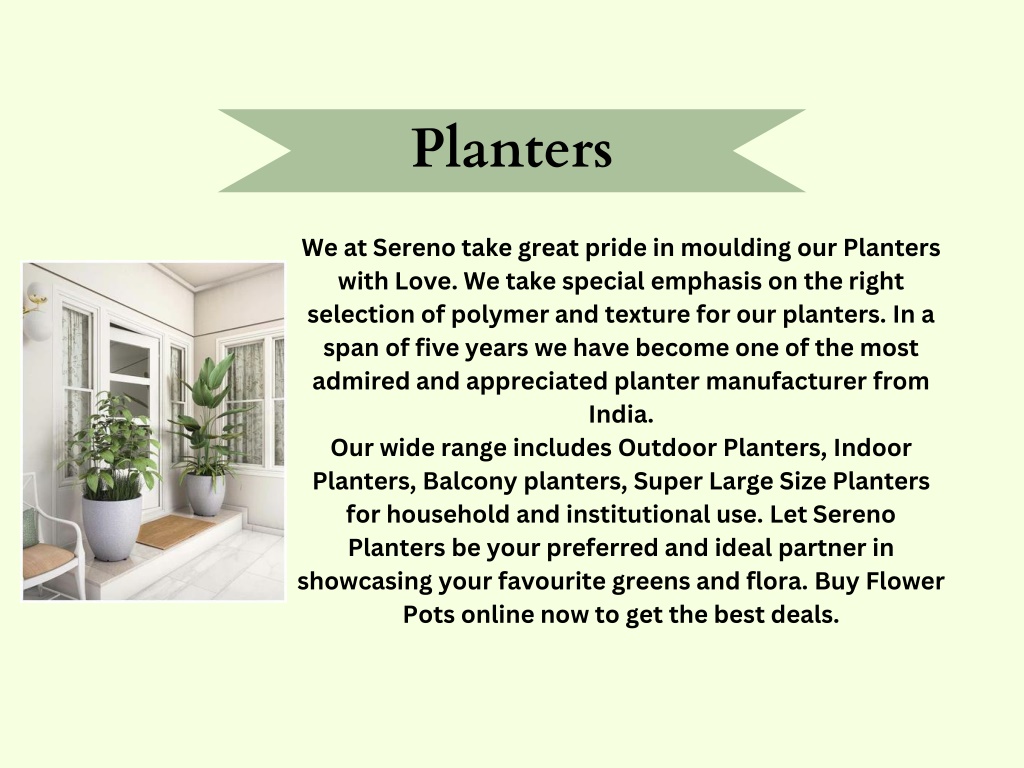 Planters

We at Sereno take great pride in moulding our Planters with Love. We take special emphasis on the right selection of polymer and texture for our planters. In a span of five years we have become one of the most admired and appreciated planter manufacturer from India.
Our wide range includes Outdoor Planters, Indoor Planters, Balcony planters, Super Large Size Planters for household and institutional use. Let Sereno Planters be your preferred and ideal partner in showcasing your favourite greens and flora. Buy Flower Pots online now to get the best deals.